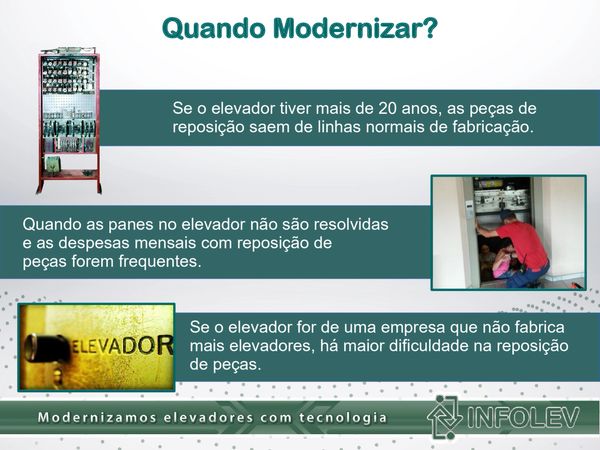 Quando Modernizar?

Se o elevador tiver mais de 20 anos, as peças de reposição saem de linhas normais de fabricação.

Quando as panes no elevador não são resolvidas e as despesas mensais com reposição de peças forem frequentes.

ELEVADOR

Se o elevador for de uma empresa que não fabrica mais elevadores, há maior dificuldade na reposição de peças.

Modernizamos elevadores com tecnologia

INFOLEV